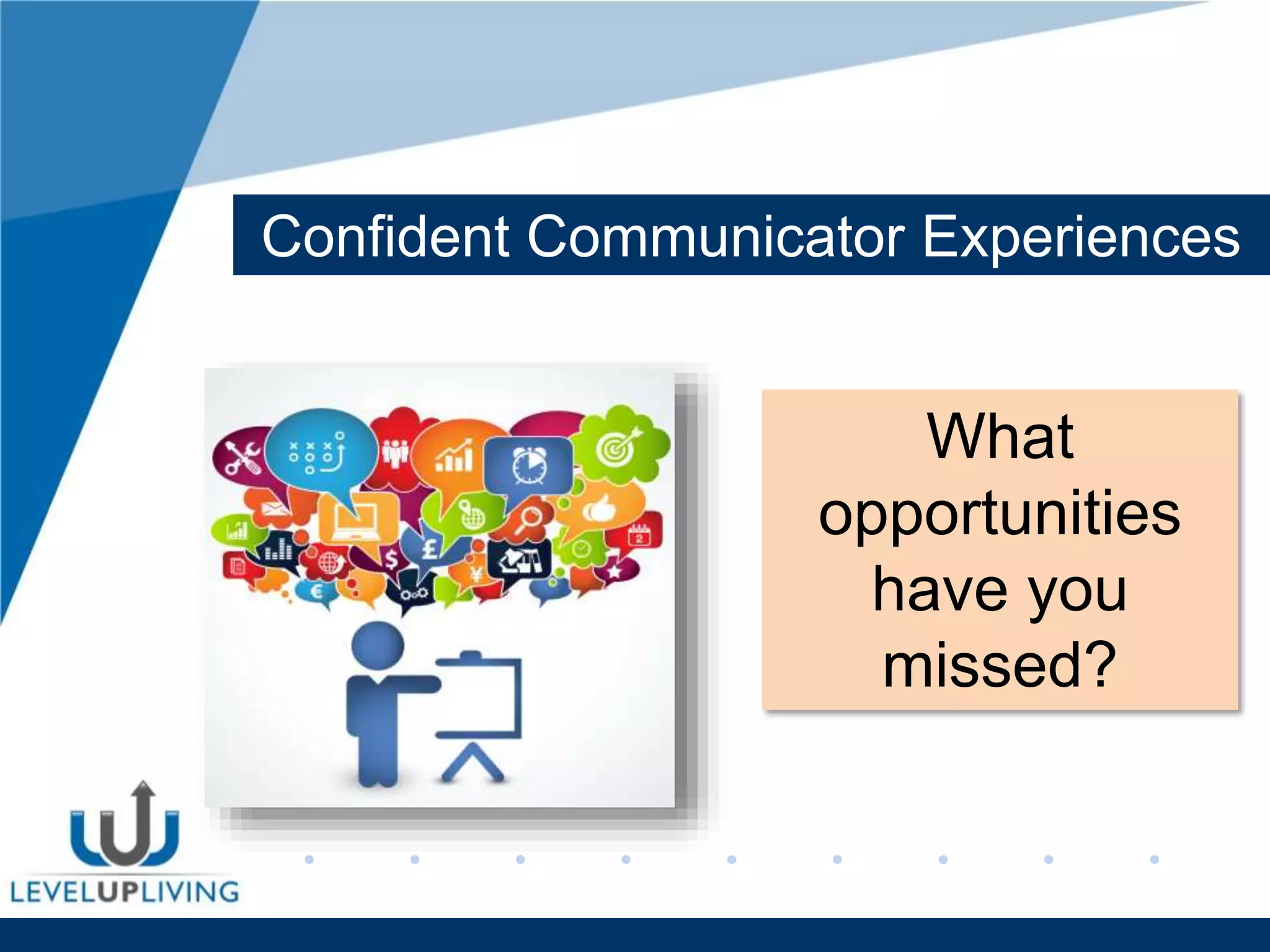 Confident Communicator Experiences

What opportunities have you missed?

LEVELUPLIVING